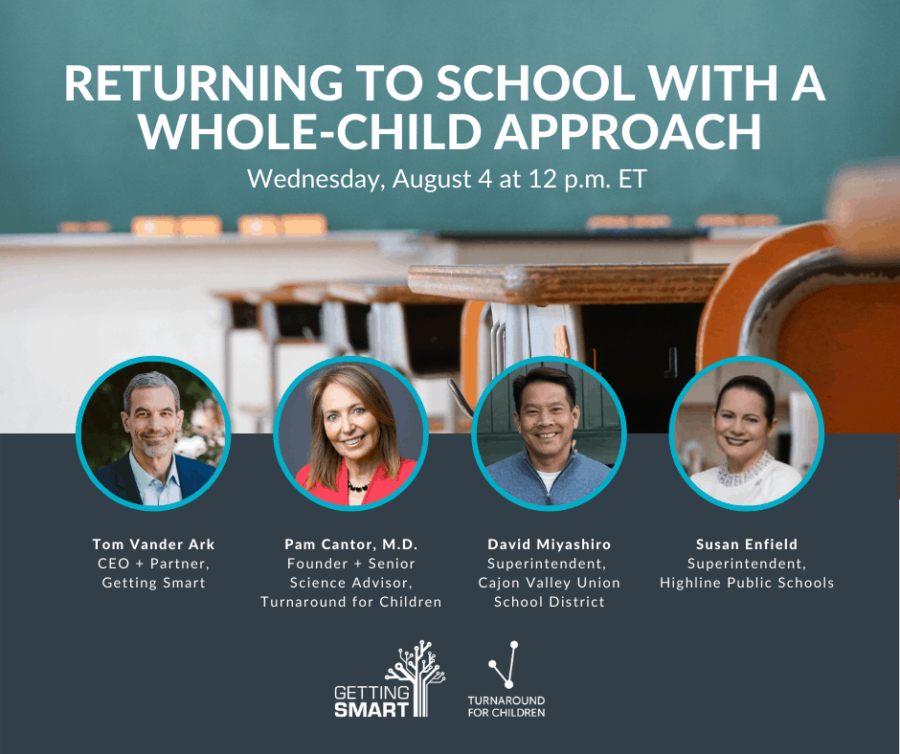 RETURNING TO SCHOOL WITH A WHOLE-CHILD APPROACH

Wednesday, August 4 at 12 p.m. ET

Tom Vander Ark
CEO + Partner, Getting Smart

Pam Cantor, M.D.
Founder + Senior Science Advisor, Turnaround for Children

David Miyashiro
Superintendent, Cajon Valley Union School District

Susan Enfield
Superintendent, Highline Public Schools

GETTING SMART

TURNAROUND FOR CHILDREN